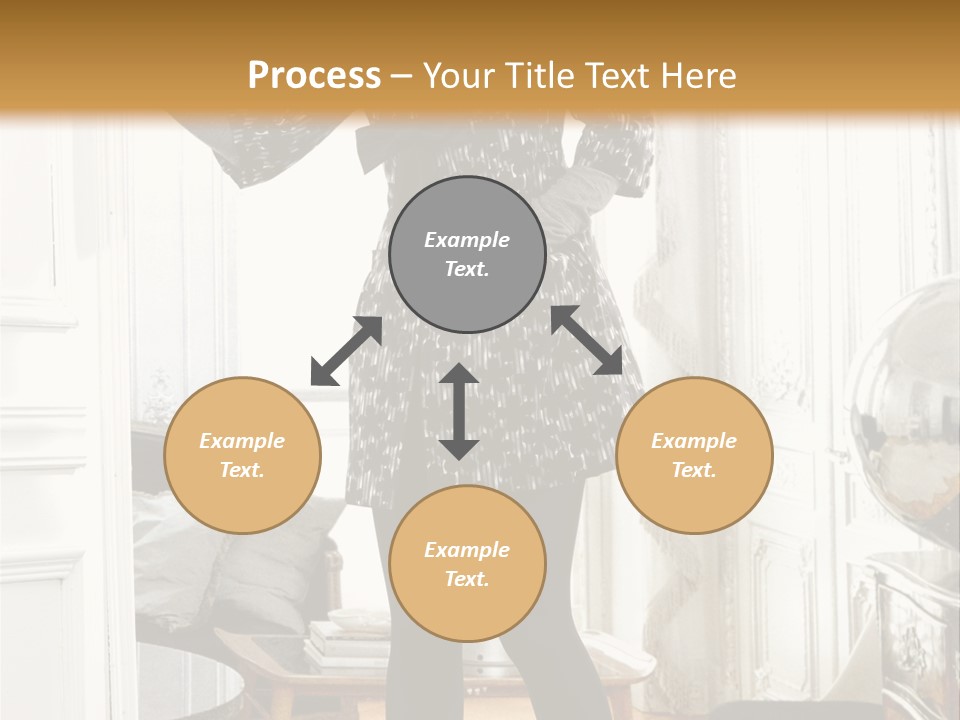 Process – Your Title Text Here

Example Text.

Example Text.

Example Text.

Example Text.